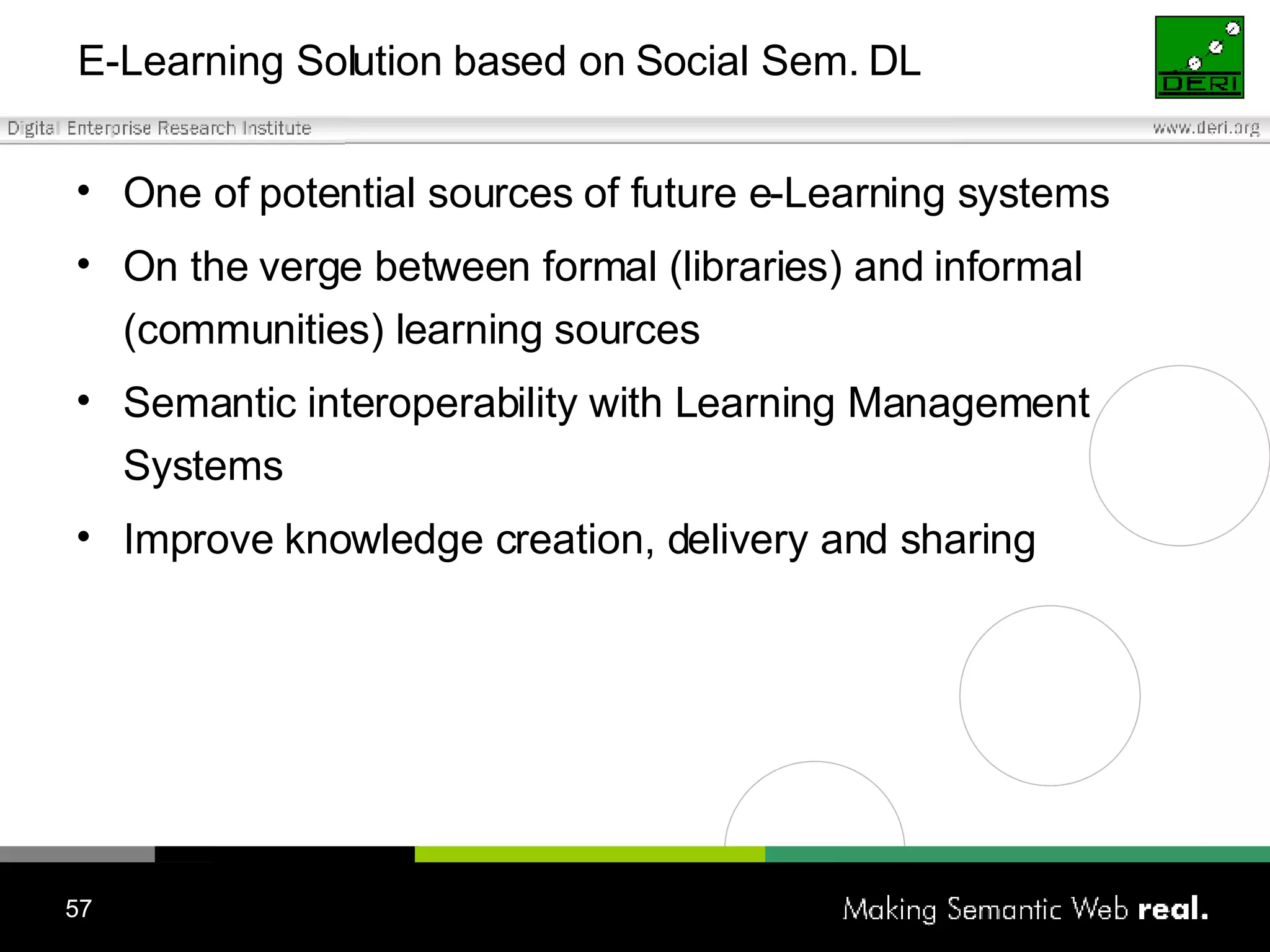 E-Learning Solution based on Social Sem. DL

DERI

Digital Enterprise Research Institute

www.deri.org

• One of potential sources of future e-Learning systems

• On the verge between formal (libraries) and informal (communities) learning sources

• Semantic interoperability with Learning Management Systems

• Improve knowledge creation, delivery and sharing

57

Making Semantic Web real.